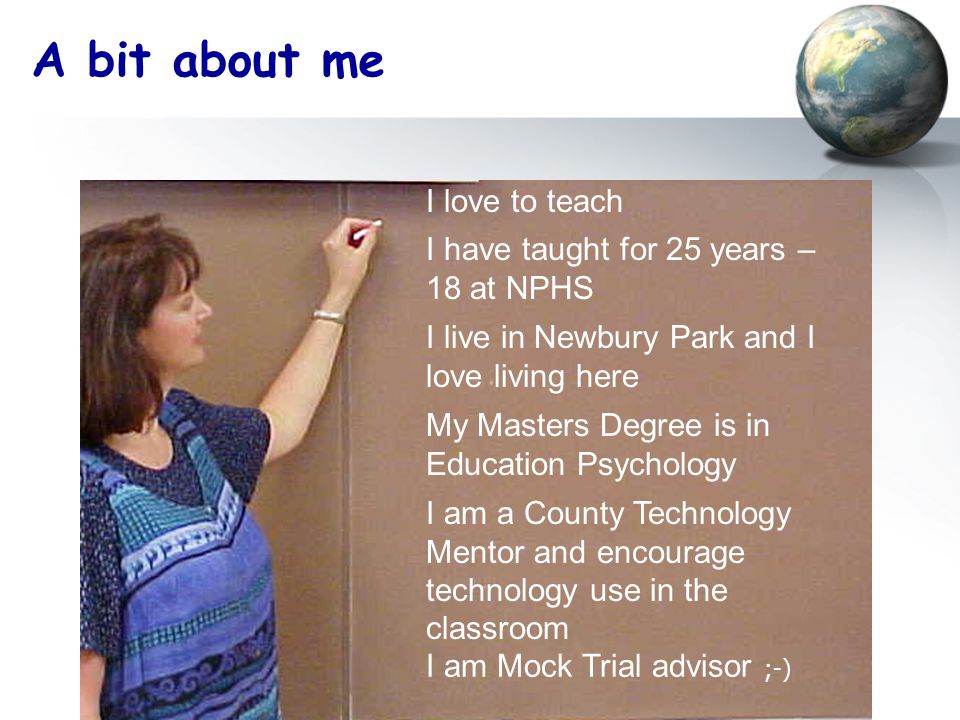 A bit about me

I love to teach

I have taught for 25 years – 18 at NPHS

I live in Newbury Park and I love living here

My Masters Degree is in Education Psychology

I am a County Technology Mentor and encourage technology use in the classroom
I am Mock Trial advisor ;-)